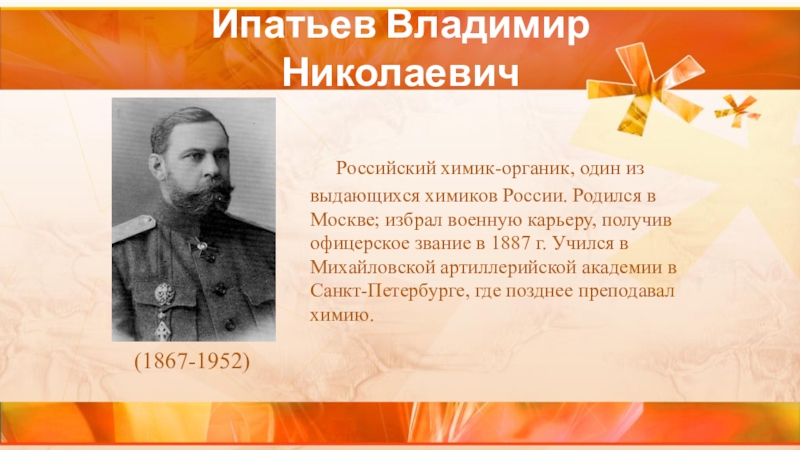 Ипатьев Владимир Николаевич

Российский химик-органик, один из выдающихся химиков России. Родился в Москве; избрал военную карьеру, получив офицерское звание в 1887 г. Учился в Михайловской артиллерийской академии в Санкт-Петербурге, где позднее преподавал химию.

(1867-1952)